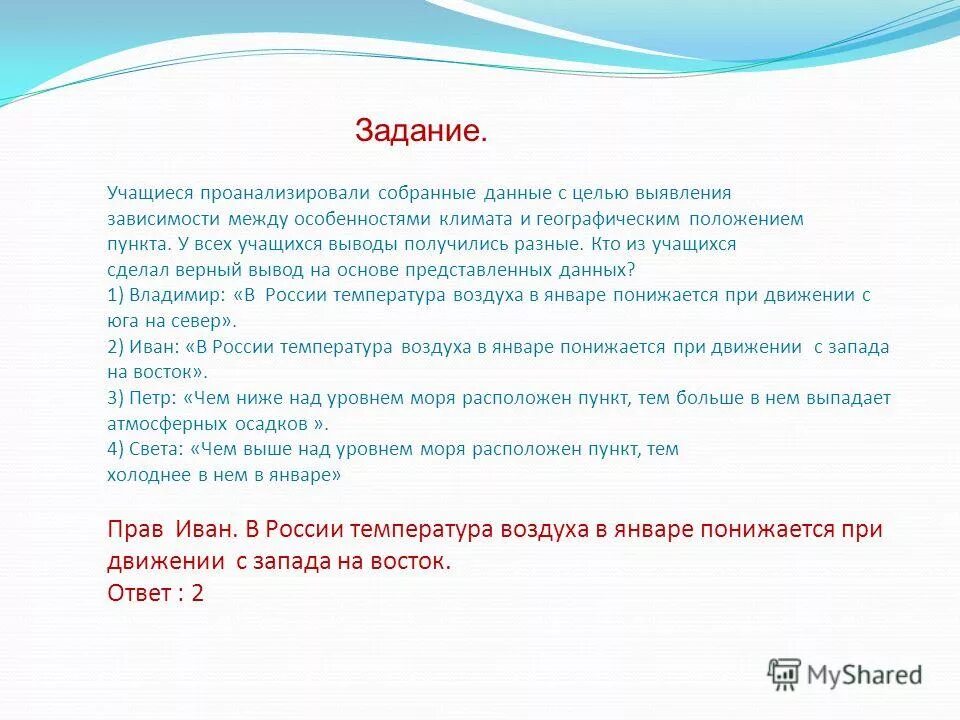 Задание.

Учащиеся проанализировали собранные данные с целью выявления зависимости между особенностями климата и географическим положением пункта. У всех учащихся выводы получились разные. Кто из учащихся сделал верный вывод на основе представленных данных?
1) Владимир: «В России температура воздуха в январе понижается при движении с юга на север».
2) Иван: «В России температура воздуха в январе понижается при движении с запада на восток».
3) Петр: «Чем ниже над уровнем моря расположен пункт, тем больше в нем выпадает атмосферных осадков ».
4) Света: «Чем выше над уровнем моря расположен пункт, тем холоднее в нем в январе»

Прав Иван. В России температура воздуха в январе понижается при движении с запада на восток.
Ответ : 2

MyShared